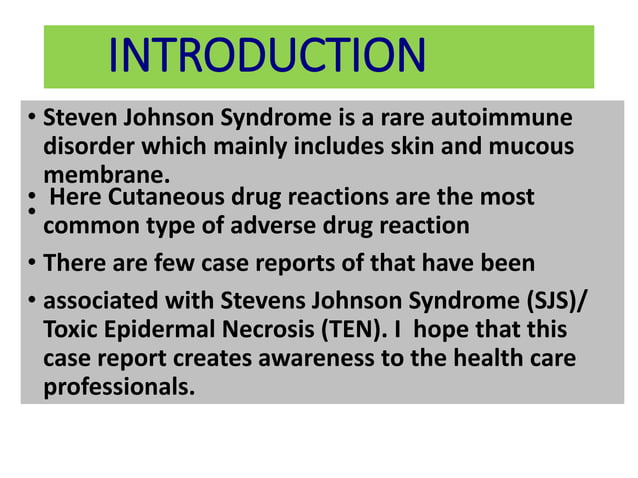 INTRODUCTION

• Steven Johnson Syndrome is a rare autoimmune disorder which mainly includes skin and mucous membrane.

• Here Cutaneous drug reactions are the most
• common type of adverse drug reaction

• There are few case reports of that have been

• associated with Stevens Johnson Syndrome (SJS)/ Toxic Epidermal Necrosis (TEN). I hope that this case report creates awareness to the health care professionals.